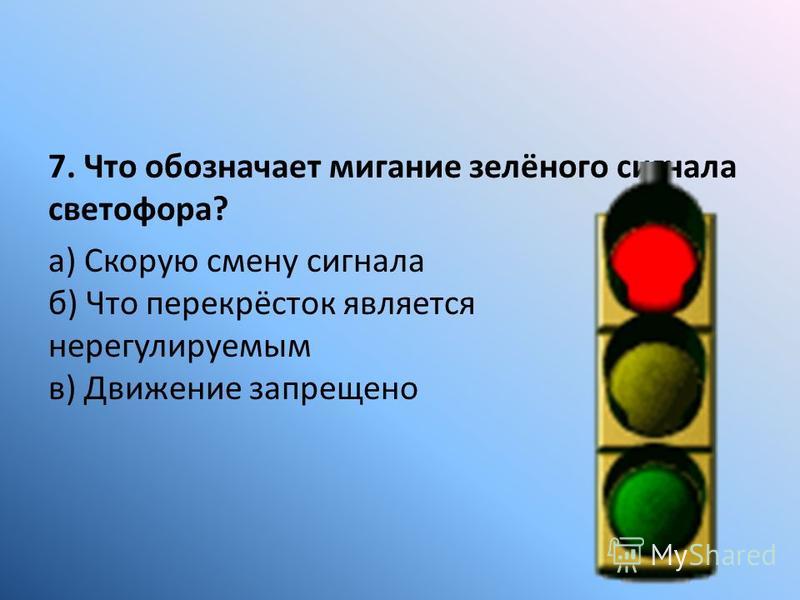 7. Что обозначает мигание зелёного сигнала светофора?

а) Скорую смену сигнала
б) Что перекрёсток является нерегулируемым
в) Движение запрещено

MyShared